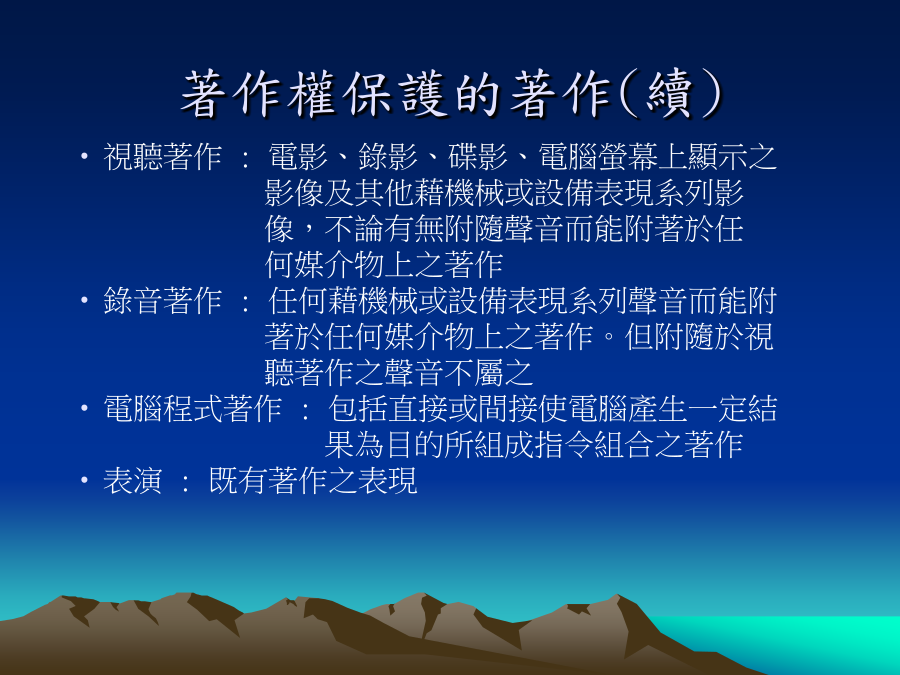 著作權保護的著作(續)

• 視聽著作 ： 電影、錄影、碟影、電腦螢幕上顯示之影像及其他藉機械或設備表現系列影像，不論有無附隨聲音而能附著於任何媒介物上之著作

• 錄音著作 ： 任何藉機械或設備表現系列聲音而能附著於任何媒介物上之著作。但附隨於視聽著作之聲音不屬之

• 電腦程式著作 ： 包括直接或間接使電腦產生一定結果為目的所組成指令組合之著作

• 表演 ： 既有著作之表現